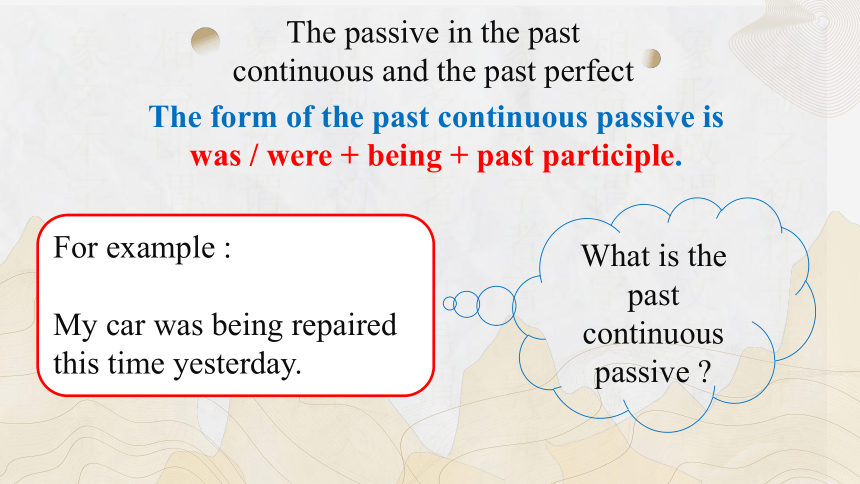 The passive in the past continuous and the past perfect

The form of the past continuous passive is was / were + being + past participle.

For example :

My car was being repaired this time yesterday.

What is the past continuous passive ?